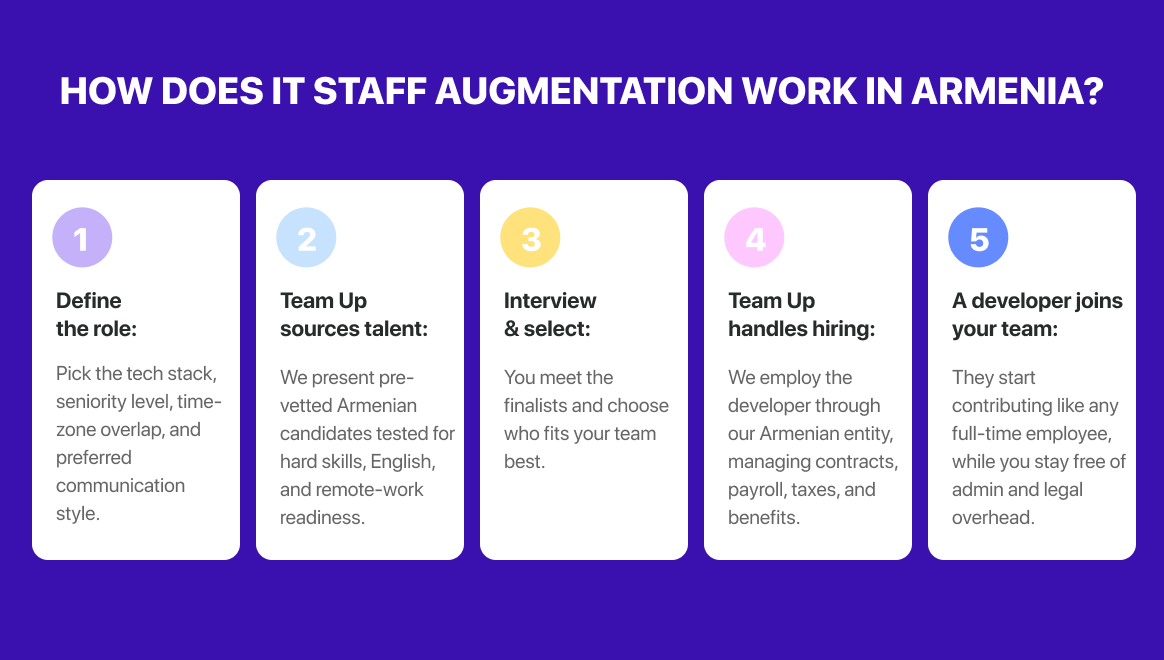 HOW DOES IT STAFF AUGMENTATION WORK IN ARMENIA?

1

Define the role:

Pick the tech stack, seniority level, time-zone overlap, and preferred communication style.

2

Team Up sources talent:

We present pre-vetted Armenian candidates tested for hard skills, English, and remote-work readiness.

3

Interview & select:

You meet the finalists and choose who fits your team best.

4

Team Up handles hiring:

We employ the developer through our Armenian entity, managing contracts, payroll, taxes, and benefits.

5

A developer joins your team:

They start contributing like any full-time employee, while you stay free of admin and legal overhead.